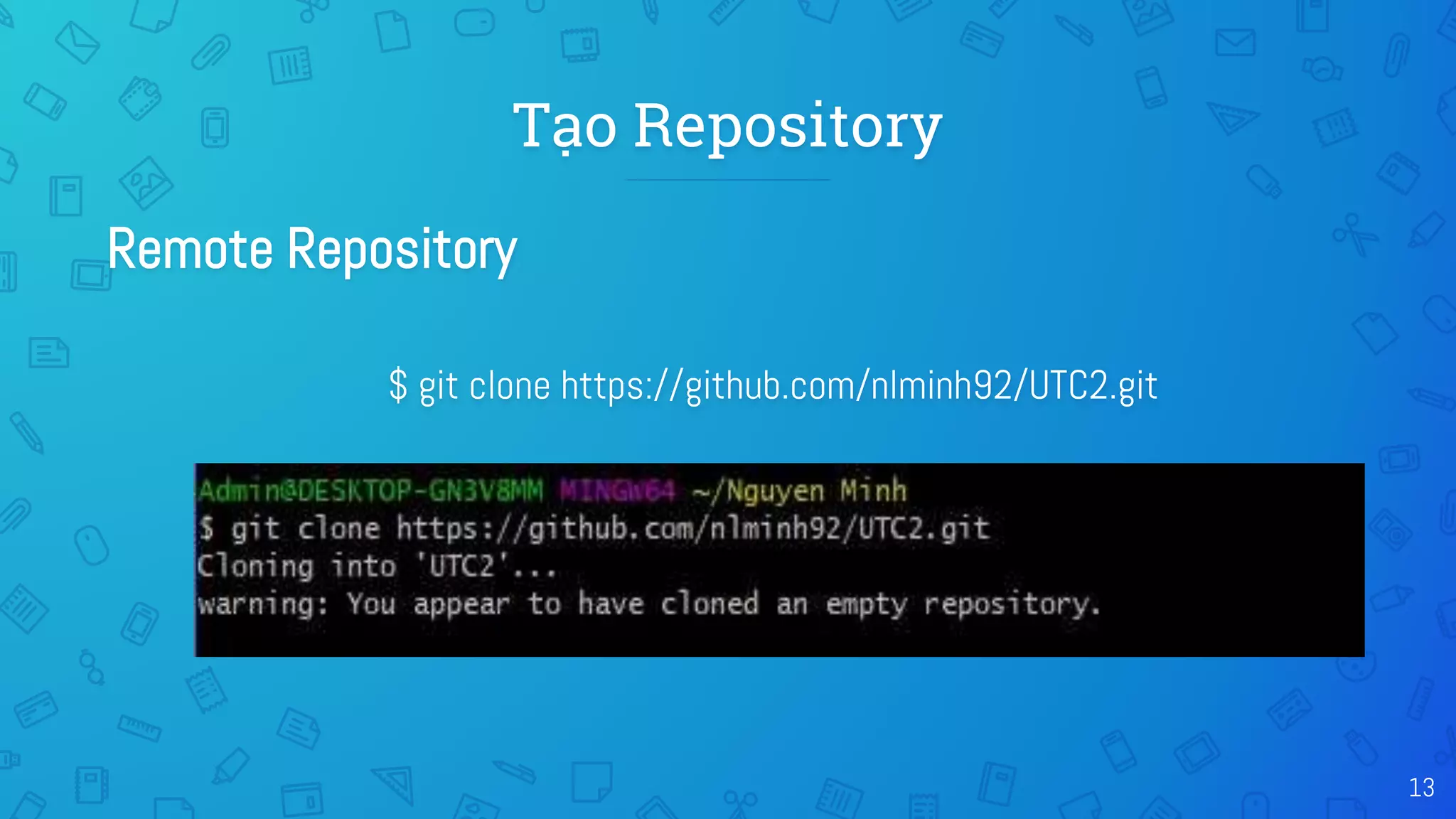 Tạo Repository

Remote Repository

$ git clone https://github.com/nlminh92/UTC2.git

Admin@DESKTOP-GN3V8MM MINGW64 ~/Nguyen Minh
$ git clone https://github.com/nlminh92/UTC2.git
Cloning into 'UTC2'...
warning: You appear to have cloned an empty repository.

13